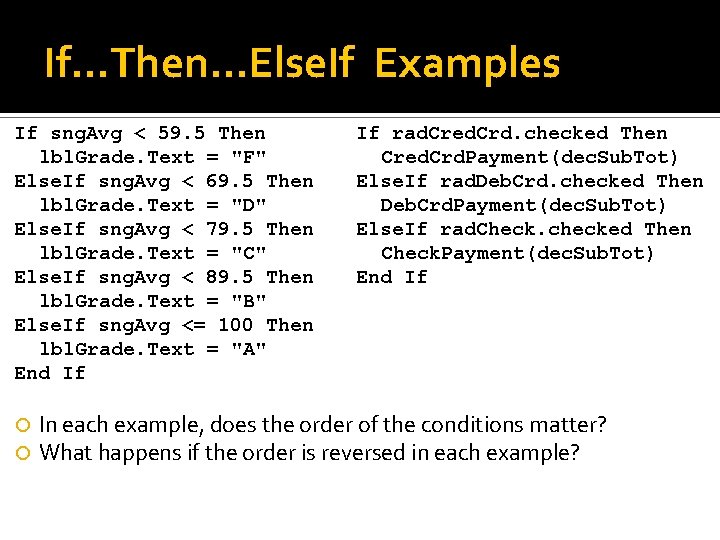 If…Then…ElseIf Examples

If sngAvg < 59.5 Then
lblGrade.Text = "F"
ElseIf sngAvg < 69.5 Then
lblGrade.Text = "D"
ElseIf sngAvg < 79.5 Then
lblGrade.Text = "C"
ElseIf sngAvg < 89.5 Then
lblGrade.Text = "B"
ElseIf sngAvg <= 100 Then
lblGrade.Text = "A"
End If

If radCredCrd.checked Then
CredCrdPayment(decSubTot)
ElseIf radDebCrd.checked Then
DebCrdPayment(decSubTot)
ElseIf radCheck.checked Then
CheckPayment(decSubTot)
End If

In each example, does the order of the conditions matter?
What happens if the order is reversed in each example?